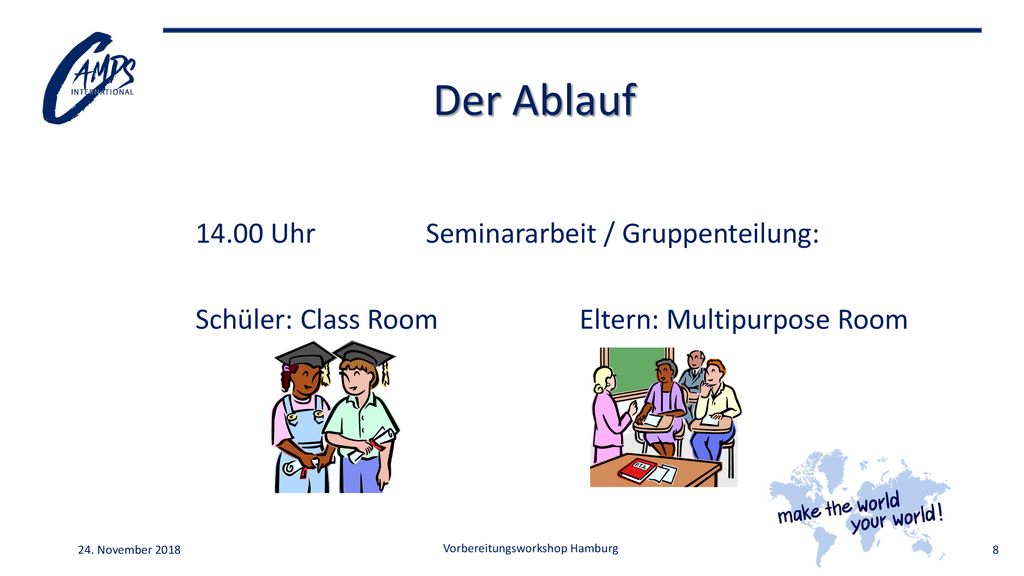 CAMPS INTERNATIONAL

Der Ablauf

14.00 Uhr Seminararbeit / Gruppenteilung:

Schüler: Class Room Eltern: Multipurpose Room

make the world your world!

24. November 2018

Vorbereitungsworkshop Hamburg

8